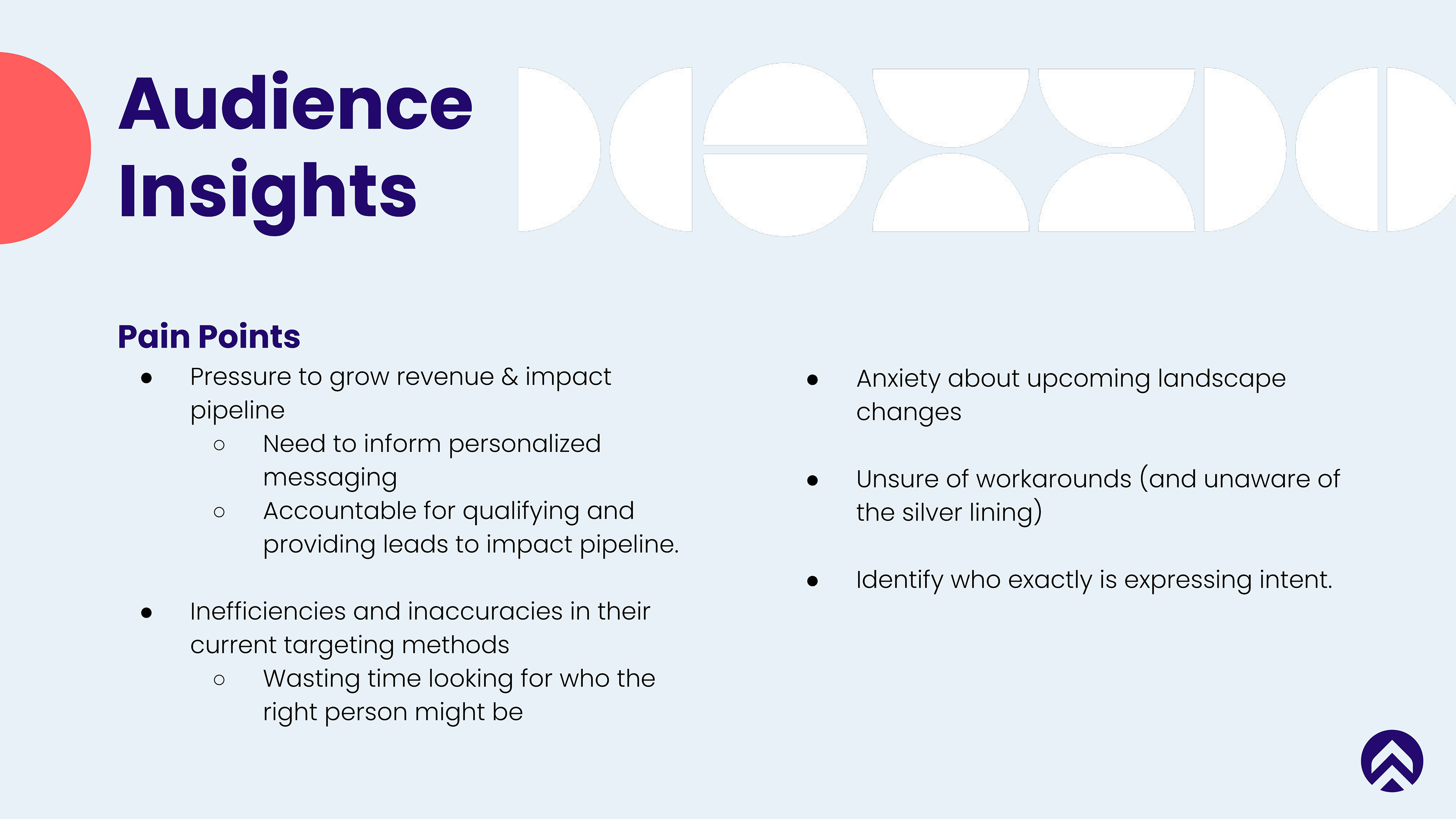 Audience Insights

Pain Points

- Pressure to grow revenue & impact pipeline
  - Need to inform personalized messaging
  - Accountable for qualifying and providing leads to impact pipeline.

- Inefficiencies and inaccuracies in their current targeting methods
  - Wasting time looking for who the right person might be

- Anxiety about upcoming landscape changes

- Unsure of workarounds (and unaware of the silver lining)

- Identify who exactly is expressing intent.